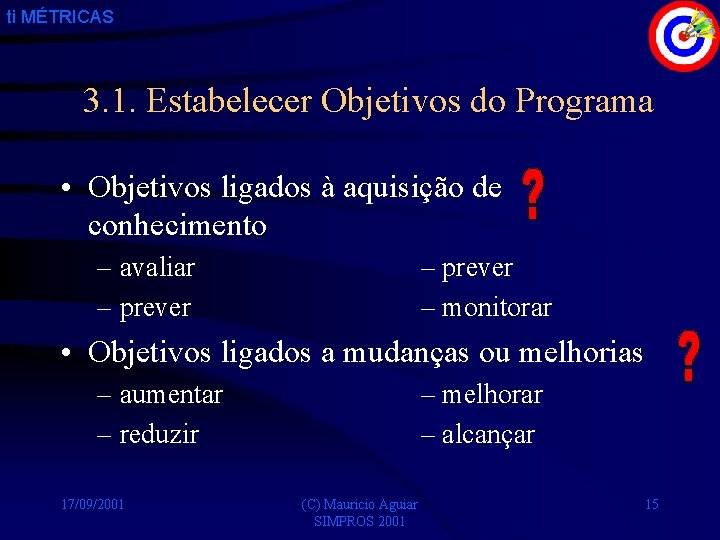 ti MÉTRICAS

3.1. Estabelecer Objetivos do Programa

• Objetivos ligados à aquisição de conhecimento ?
– avaliar
– prever
– prever
– monitorar

• Objetivos ligados a mudanças ou melhorias ?
– aumentar
– reduzir
– melhorar
– alcançar

17/09/2001

(C) Mauricio Aguiar
SIMPROS 2001

15